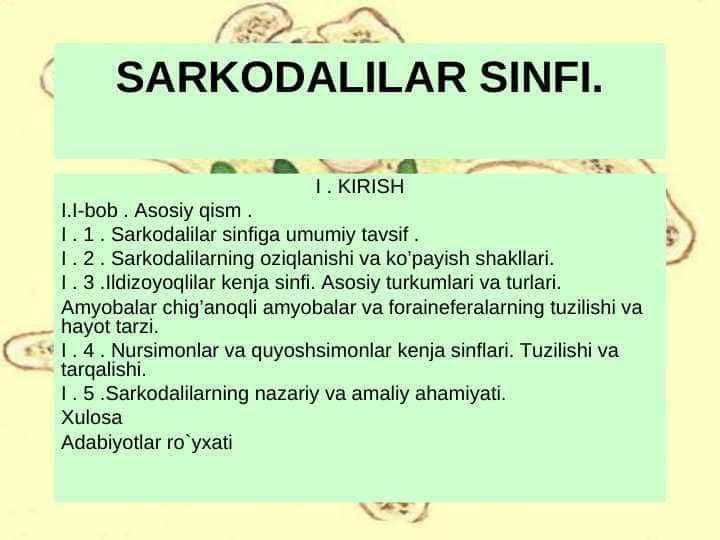 SARKODALILAR SINFI.

I . KIRISH
I.I-bob . Asosiy qism .
I . 1 . Sarkodalilar sinfiga umumiy tavsif .
I . 2 . Sarkodalilarning oziqlanishi va ko’payish shakllari.
I . 3 .Ildizoyoqlilar kenja sinfi. Asosiy turkumlari va turlari.
Amyobalar chig’anoqli amyobalar va foraineferalarning tuzilishi va hayot tarzi.
I . 4 . Nursimonlar va quyoshsimonlar kenja sinflari. Tuzilishi va tarqalishi.
I . 5 .Sarkodalilarning nazariy va amaliy ahamiyati.
Xulosa
Adabiyotlar ro`yxati